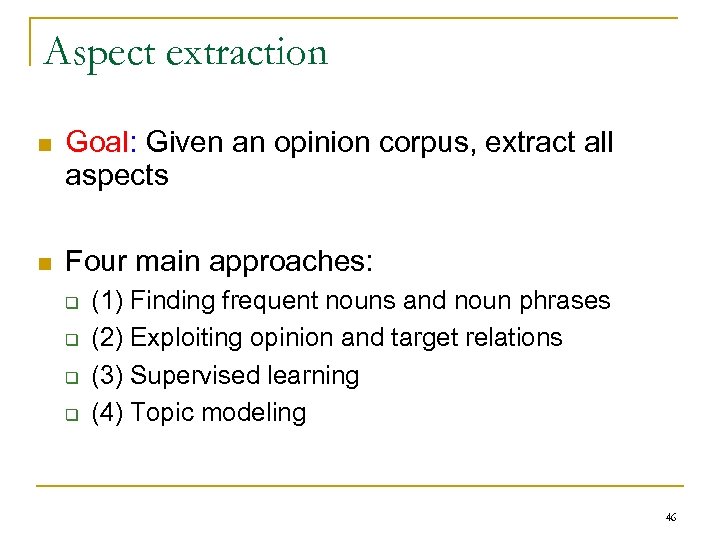 Aspect extraction

Goal: Given an opinion corpus, extract all aspects

Four main approaches:
(1) Finding frequent nouns and noun phrases
(2) Exploiting opinion and target relations
(3) Supervised learning
(4) Topic modeling

46